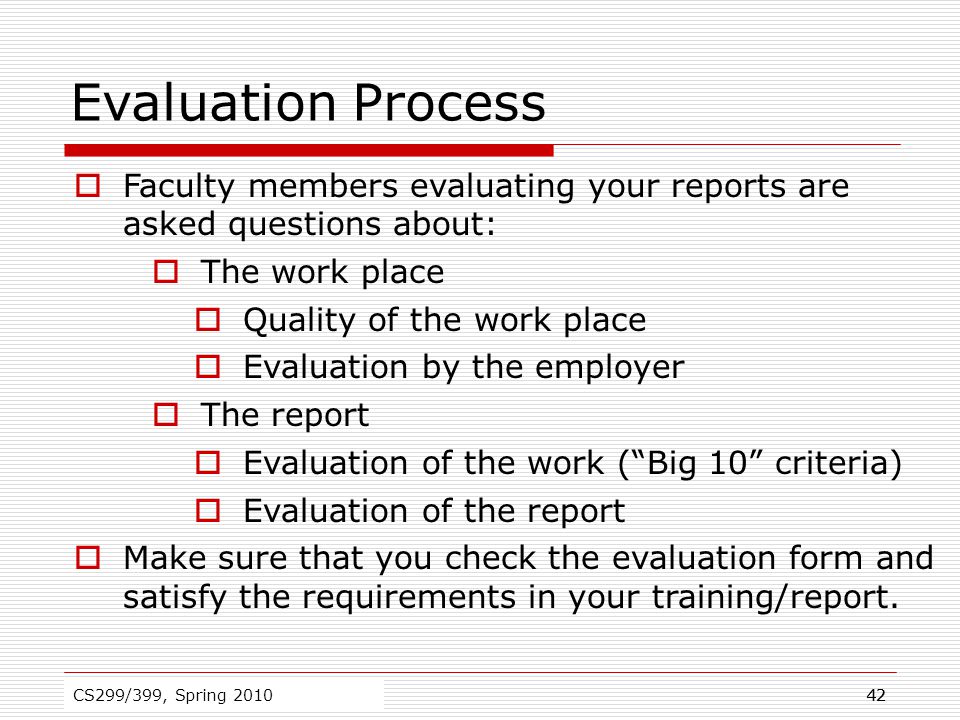 Evaluation Process

Faculty members evaluating your reports are asked questions about:

The work place

Quality of the work place

Evaluation by the employer

The report

Evaluation of the work (“Big 10” criteria)

Evaluation of the report

Make sure that you check the evaluation form and satisfy the requirements in your training/report.

CS299/399, Spring 2010

42